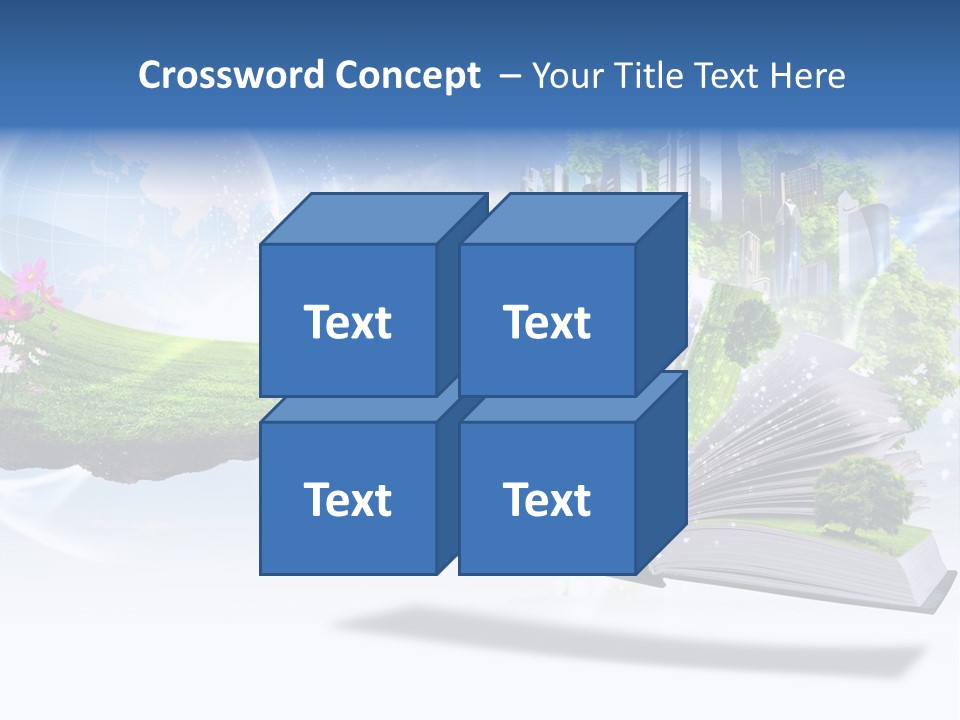 Crossword Concept – Your Title Text Here

Text

Text

Text

Text